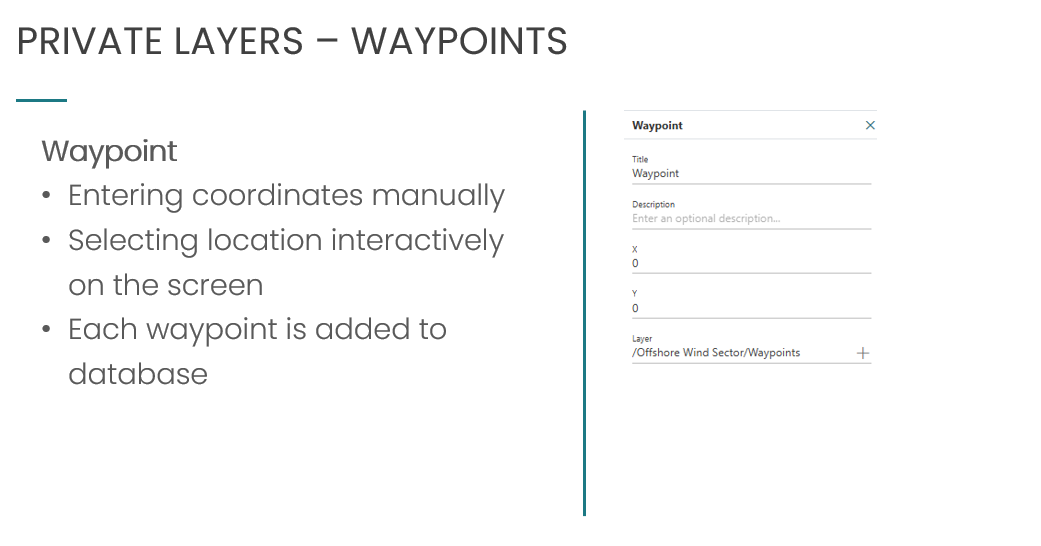 PRIVATE LAYERS – WAYPOINTS

Waypoint
• Entering coordinates manually
• Selecting location interactively on the screen
• Each waypoint is added to database

Waypoint ×

Title
Waypoint

Description
Enter an optional description...

X
0

Y
0

Layer
/Offshore Wind Sector/Waypoints +